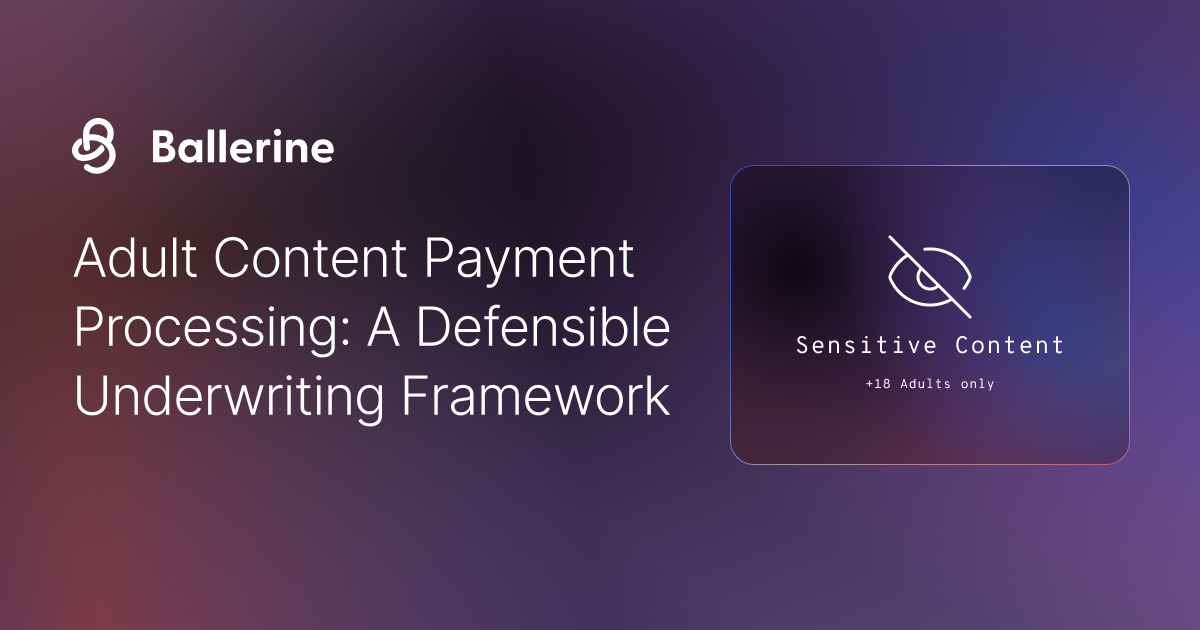 Ballerine

Adult Content Payment Processing: A Defensible Underwriting Framework

Sensitive Content

+18 Adults only